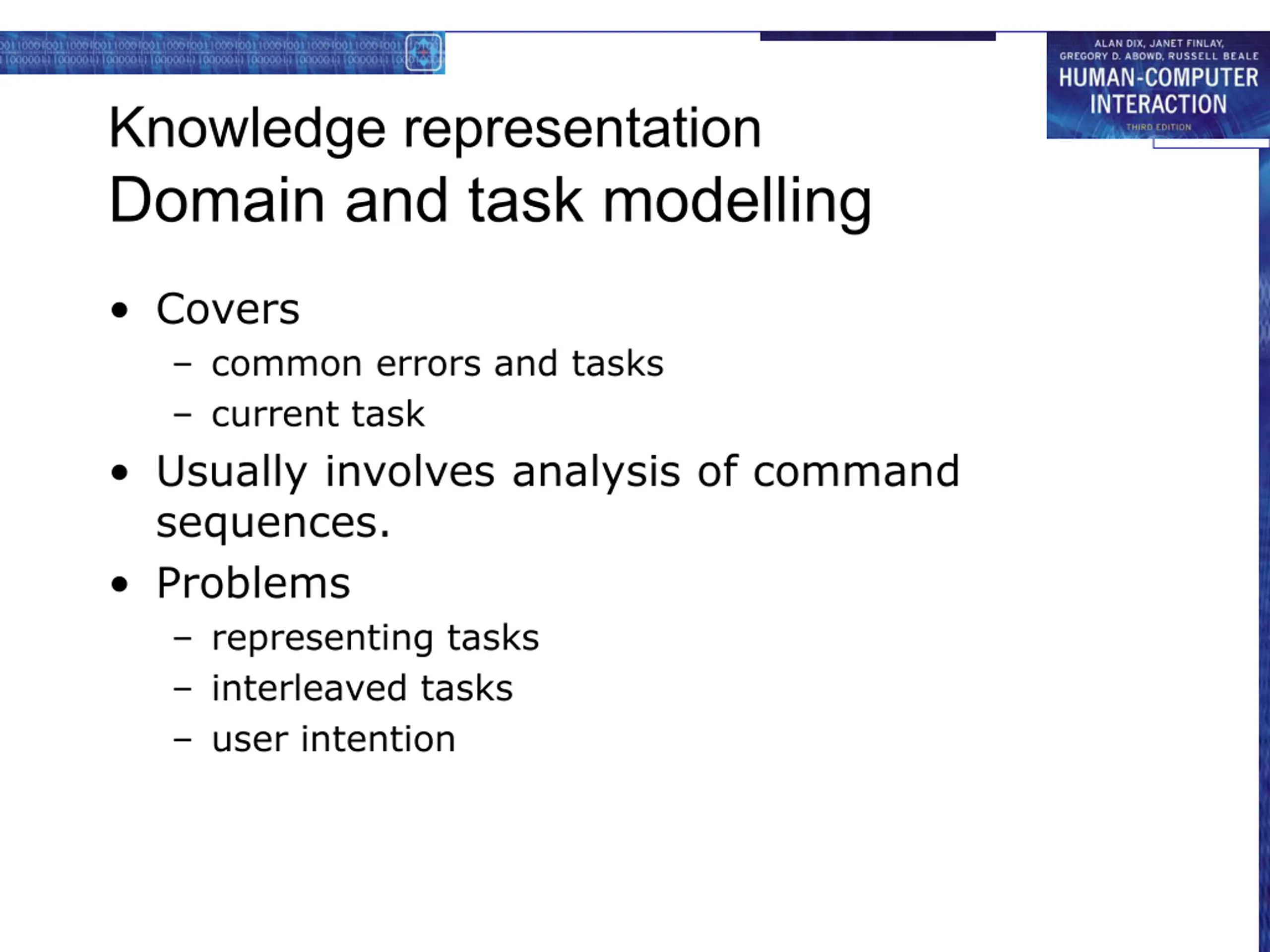 ALAN DIX, JANET FINLAY, GREGORY D. ABOWD, RUSSELL BEALE
HUMAN-COMPUTER INTERACTION
THIRD EDITION

Knowledge representation
Domain and task modelling

• Covers
- common errors and tasks
- current task
• Usually involves analysis of command sequences.
• Problems
- representing tasks
- interleaved tasks
- user intention